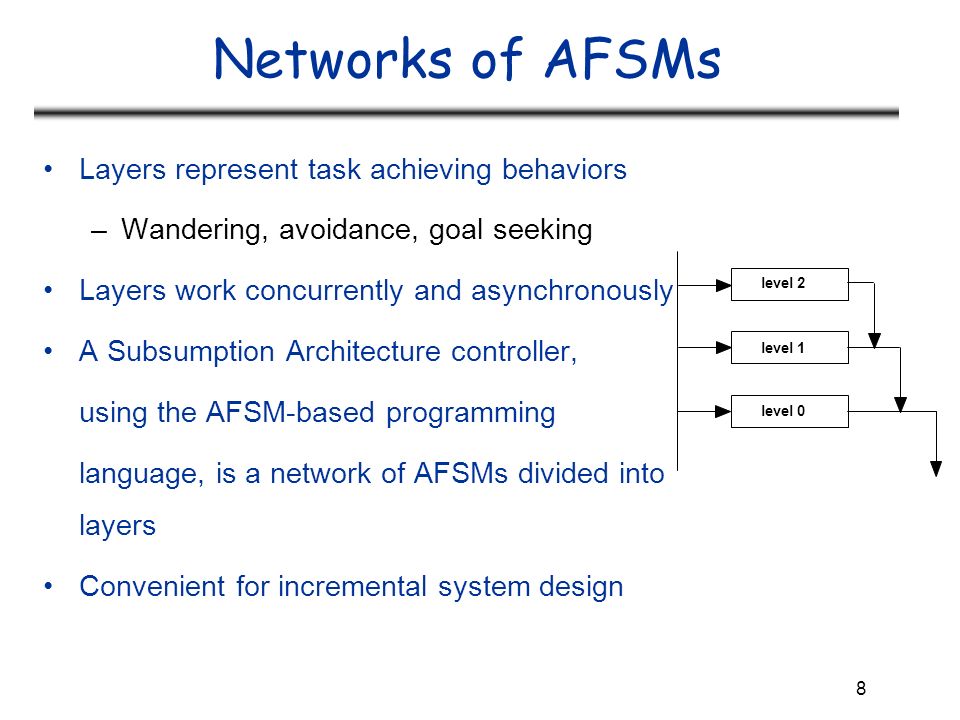 Networks of AFSMs

• Layers represent task achieving behaviors
– Wandering, avoidance, goal seeking
• Layers work concurrently and asynchronously
• A Subsumption Architecture controller, using the AFSM-based programming language, is a network of AFSMs divided into layers
• Convenient for incremental system design

level 2
level 1
level 0

8